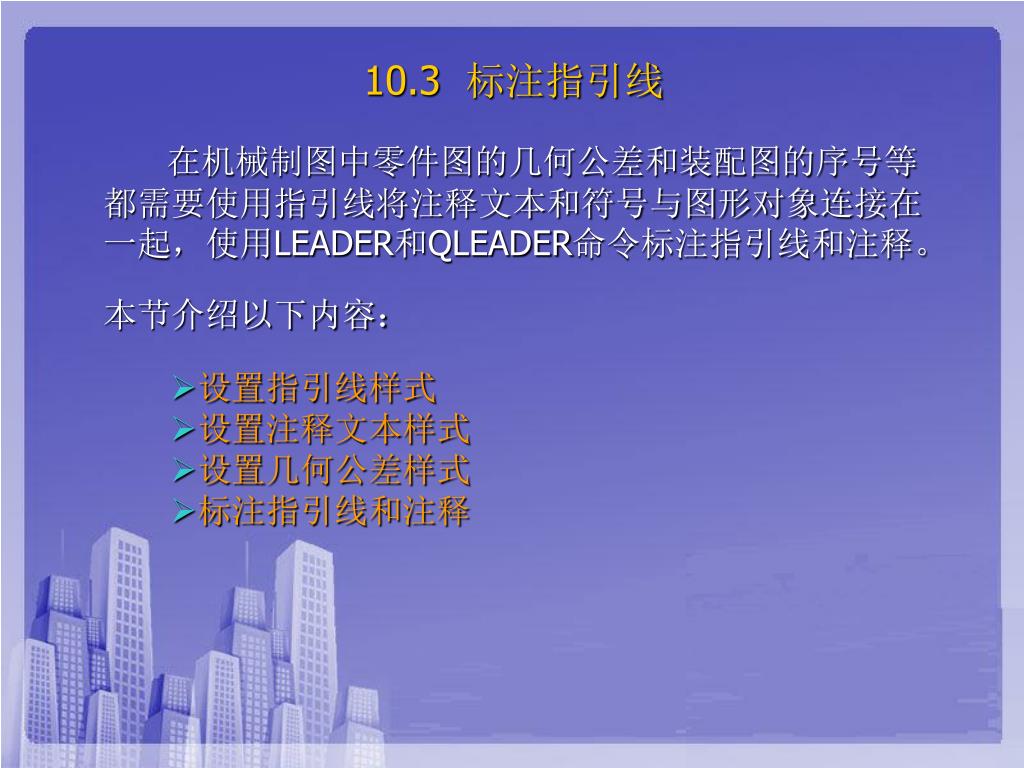 10.3 标注指引线

在机械制图中零件图的几何公差和装配图的序号等都需要使用指引线将注释文本和符号与图形对象连接在一起，使用LEADER和QLEADER命令标注指引线和注释。

本节介绍以下内容：

➢设置指引线样式
➢设置注释文本样式
➢设置几何公差样式
➢标注指引线和注释